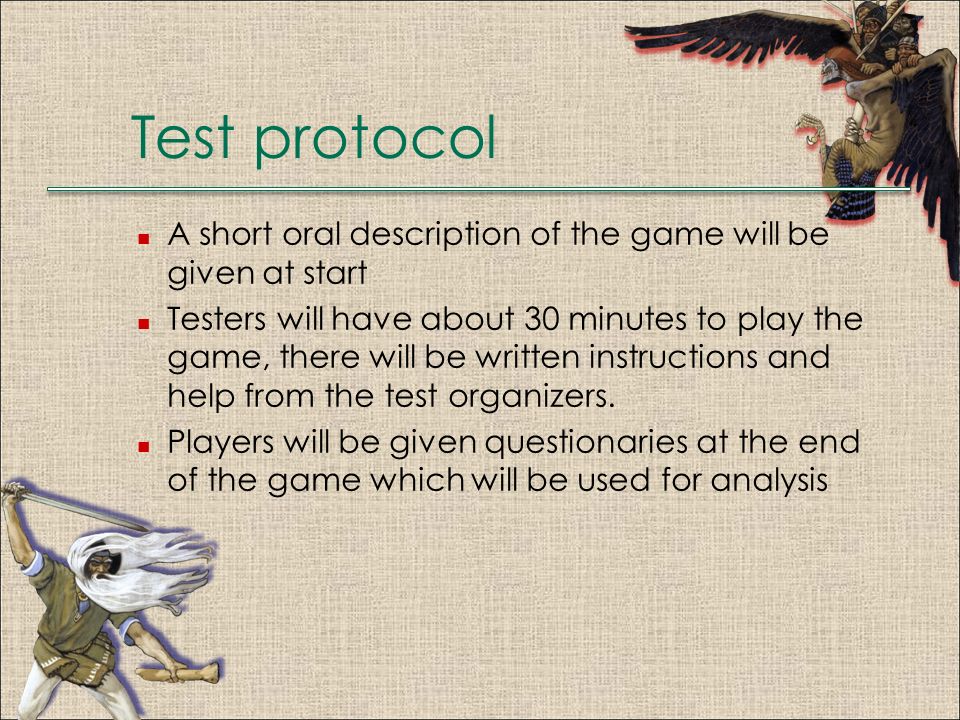 Test protocol

- A short oral description of the game will be given at start
- Testers will have about 30 minutes to play the game, there will be written instructions and help from the test organizers.
- Players will be given questionaries at the end of the game which will be used for analysis